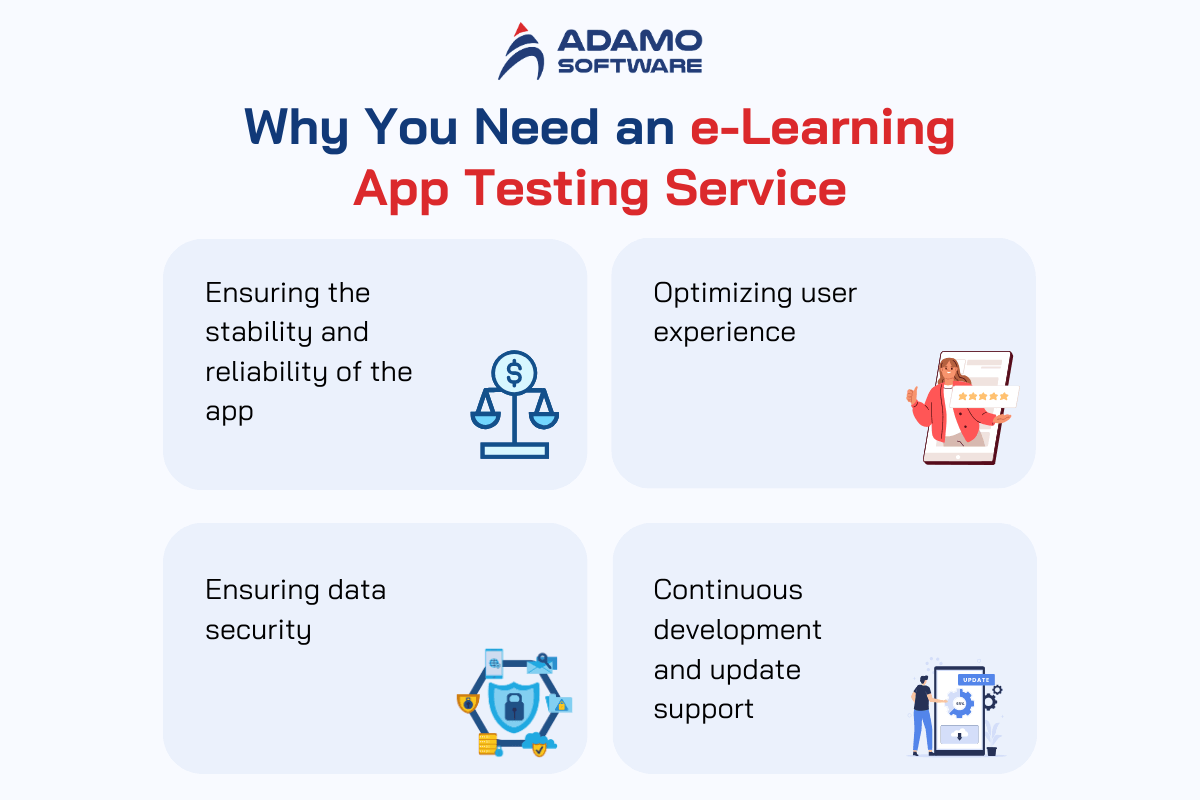 ADAMO SOFTWARE

Why You Need an e-Learning App Testing Service

Ensuring the stability and reliability of the app

$

Optimizing user experience

Ensuring data security

Continuous development and update support

UPDATE